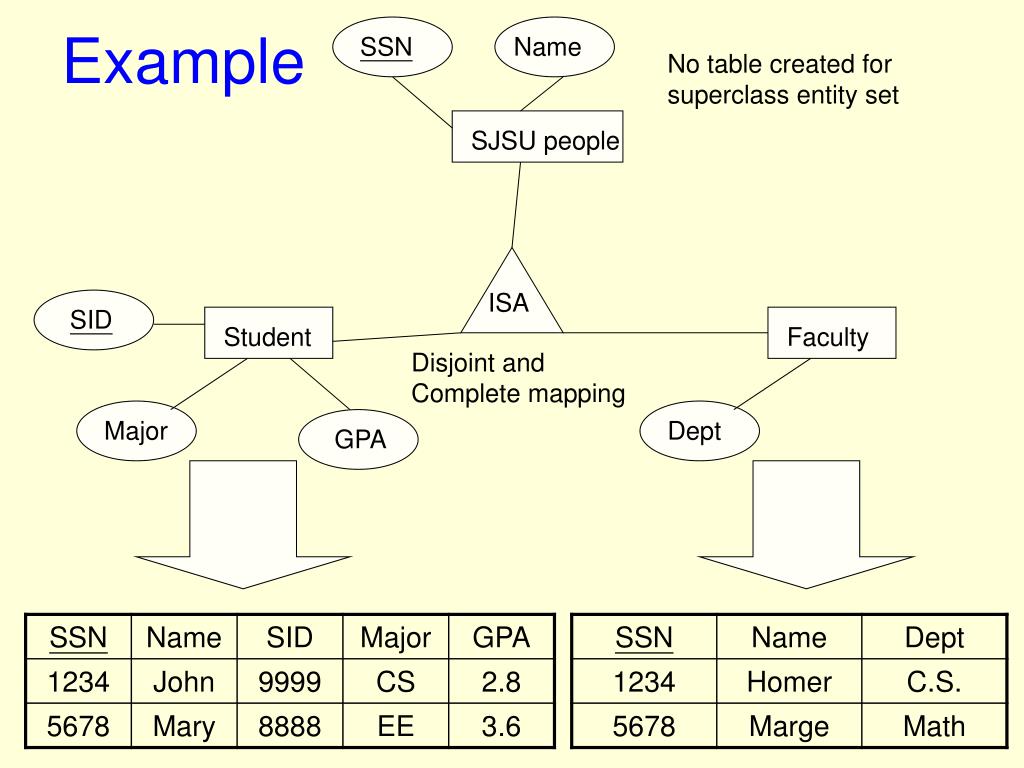 Example

SSN

Name

No table created for superclass entity set

SJSU people

ISA

SID

Student

Faculty

Disjoint and Complete mapping

Major

GPA

Dept

| SSN | Name | SID | Major | GPA |
|---|---|---|---|---|
| 1234 | John | 9999 | CS | 2.8 |
| 5678 | Mary | 8888 | EE | 3.6 |

| SSN | Name | Dept |
|---|---|---|
| 1234 | Homer | C.S. |
| 5678 | Marge | Math |